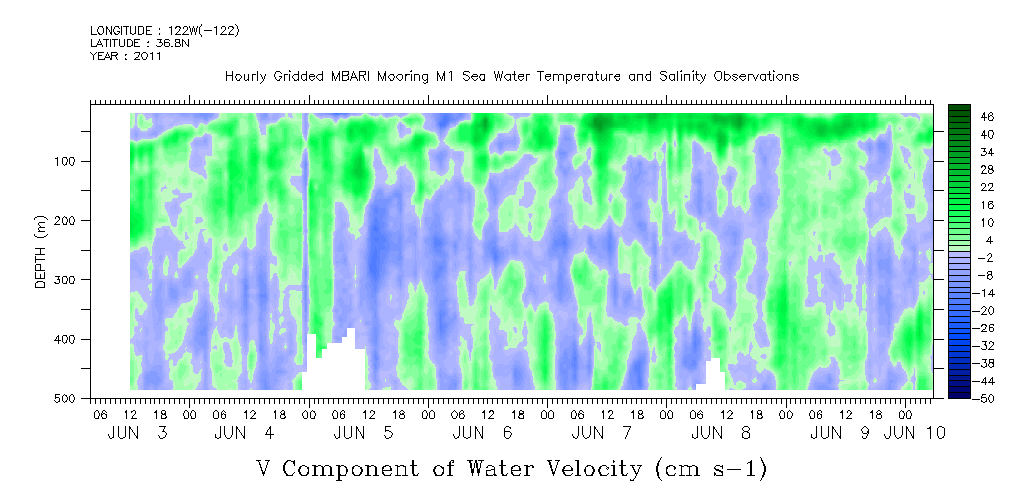 LONGITUDE : 122W(-122)
LATITUDE : 36.8N
YEAR : 2011

Hourly Gridded MBARI Mooring M1 Sea Water Temperature and Salinity Observations

DEPTH (m)

100
200
300
400
500

46
40
34
28
22
16
10
4
-2
-8
-14
-20
-26
-32
-38
-44
-50

06 12 18 00 06 12 18 00 06 12 18 00 06 12 18 00 06 12 18 00 06 12 18 00 06 12 18 00
JUN 3 JUN 4 JUN 5 JUN 6 JUN 7 JUN 8 JUN 9 JUN 10

V Component of Water Velocity (cm s-1)